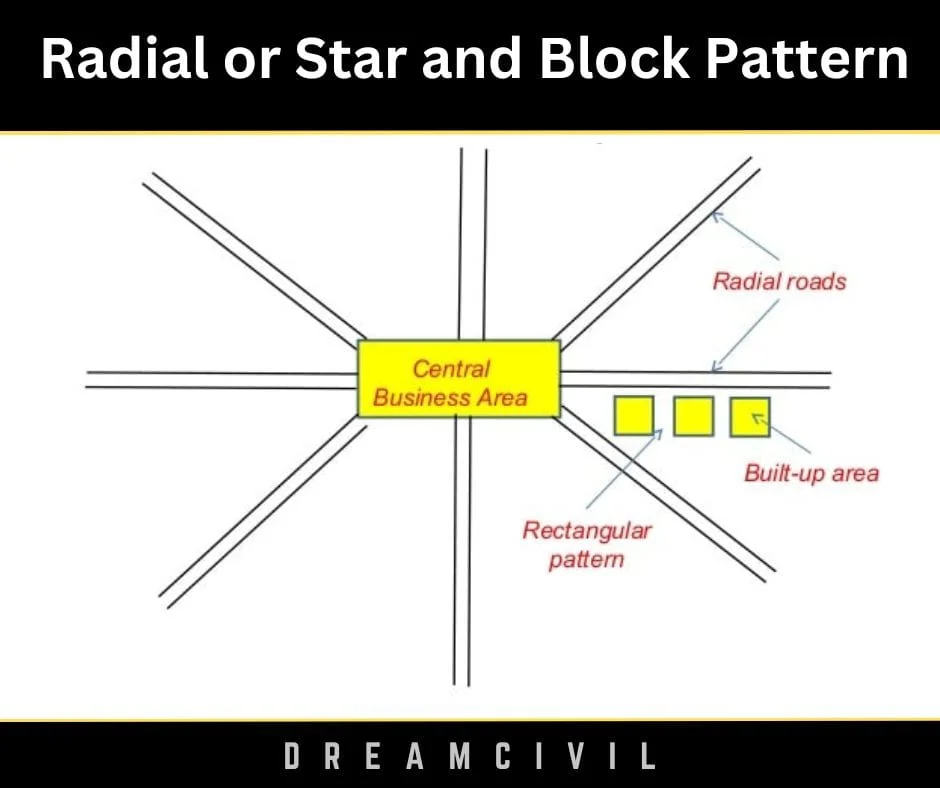 Radial or Star and Block Pattern

Radial roads

Central Business Area

Built-up area

Rectangular pattern

DREAMCIVIL